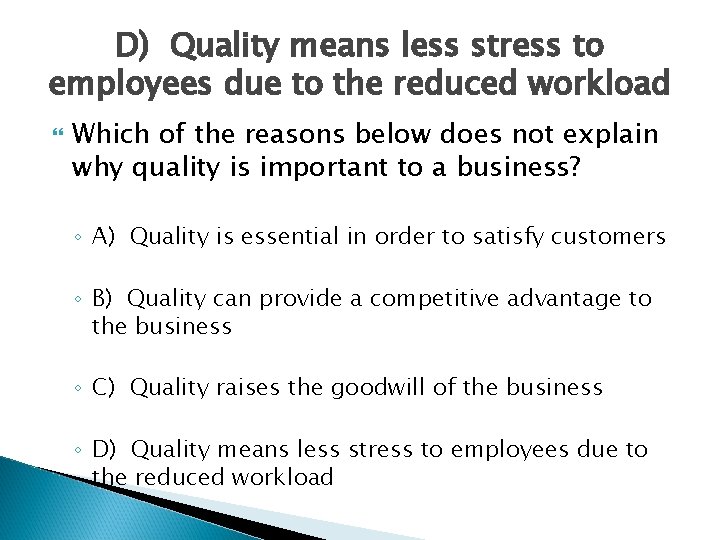 D) Quality means less stress to employees due to the reduced workload

Which of the reasons below does not explain why quality is important to a business?

A) Quality is essential in order to satisfy customers

B) Quality can provide a competitive advantage to the business

C) Quality raises the goodwill of the business

D) Quality means less stress to employees due to the reduced workload